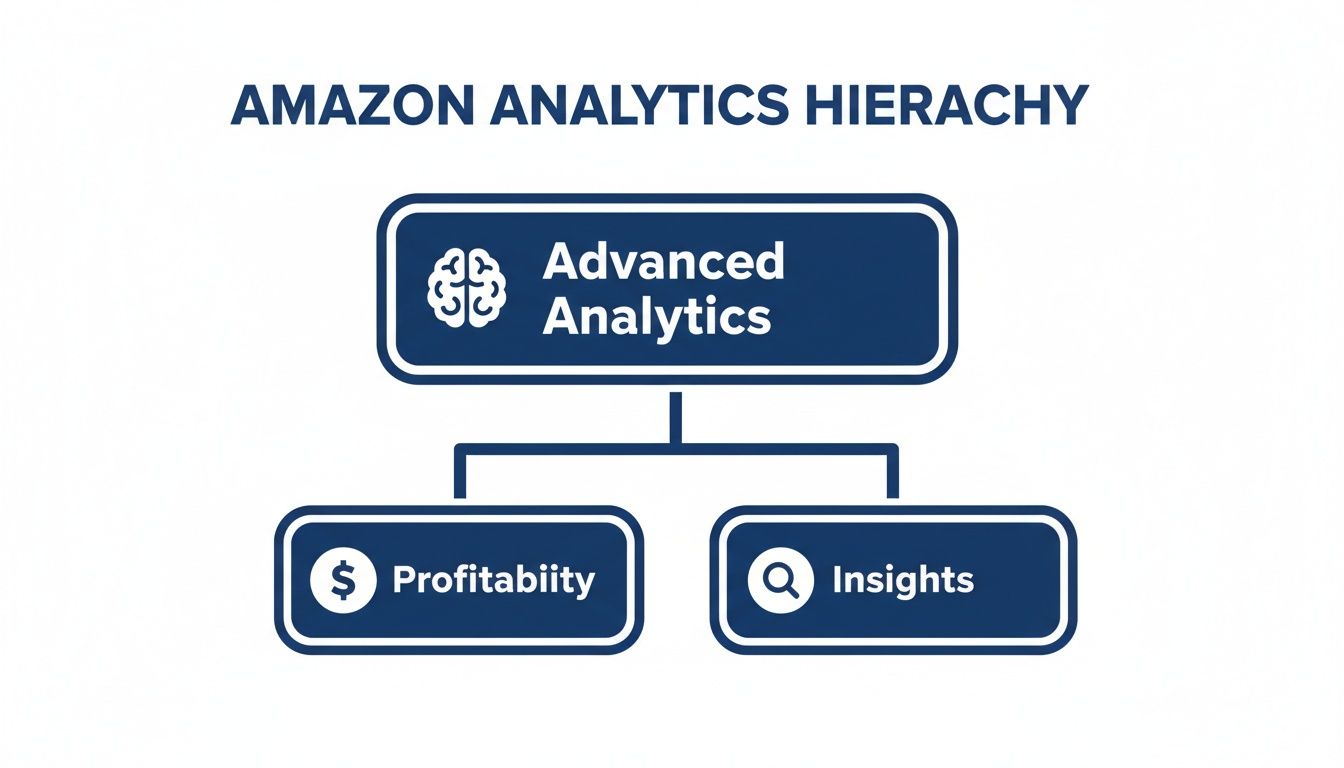 AMAZON ANALYTICS HIERACHY

Advanced Analytics

$ Profitabiity

Insights